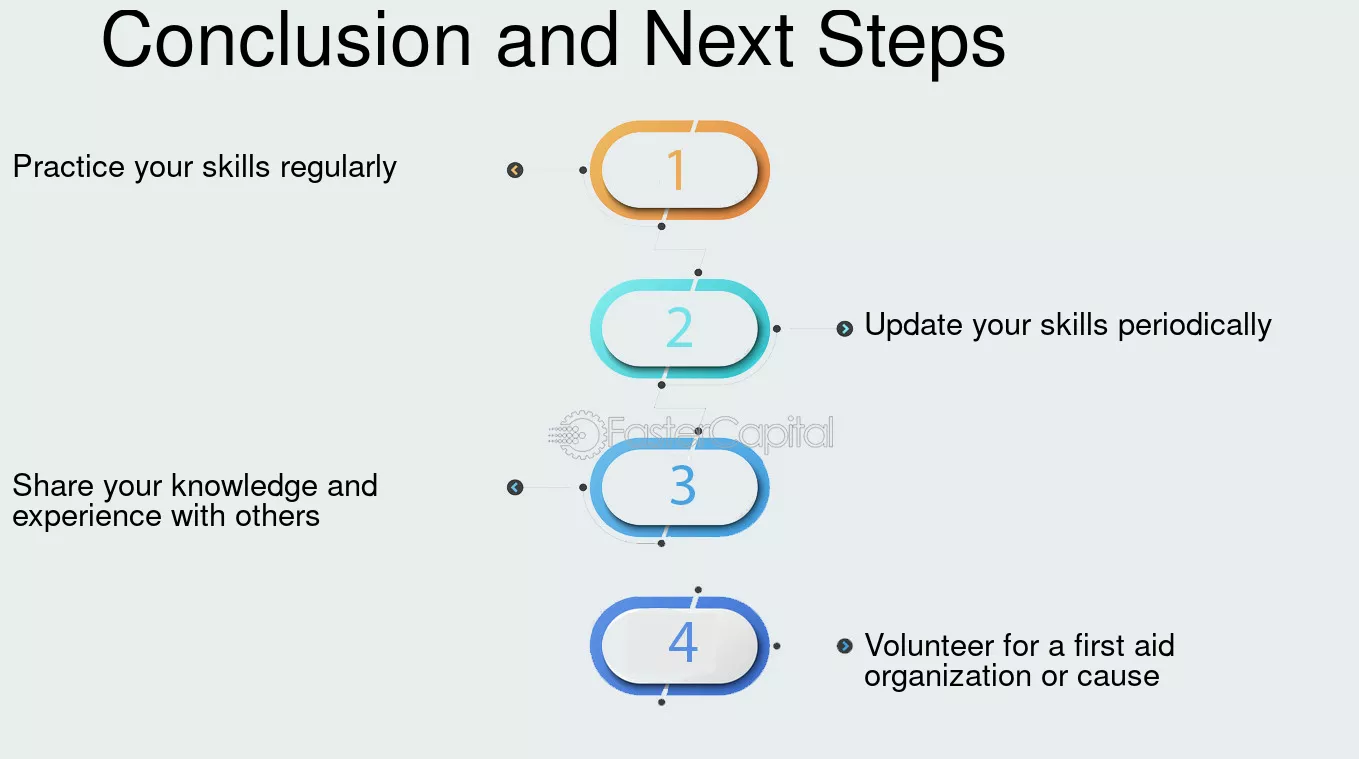 Conclusion and Next Steps

Practice your skills regularly

1

2

Update your skills periodically

FasterCapital

Share your knowledge and experience with others

3

4

Volunteer for a first aid organization or cause